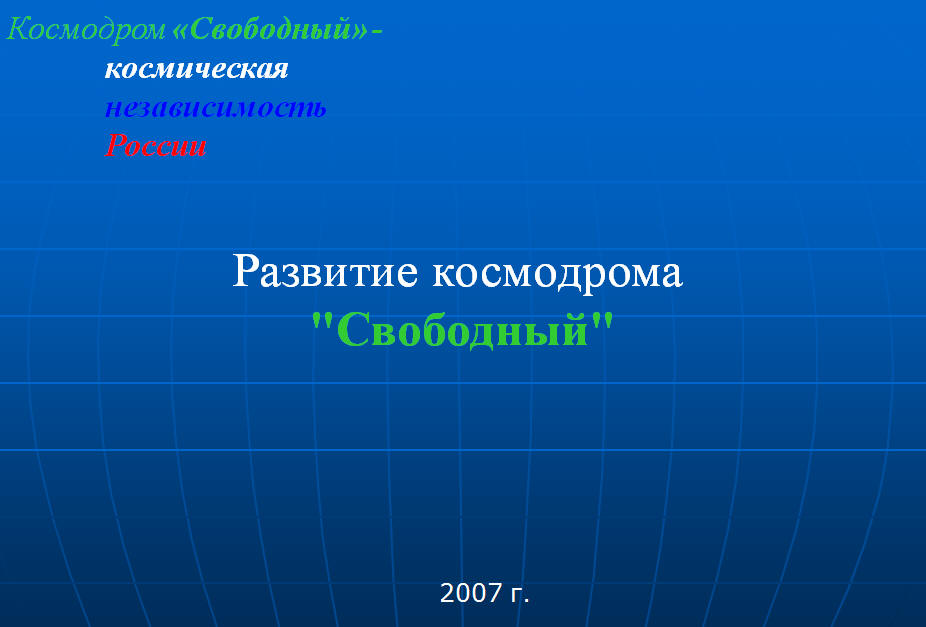 Космодром «Свободный» -
космическая
независимость
России

Развитие космодрома
"Свободный"

2007 г.